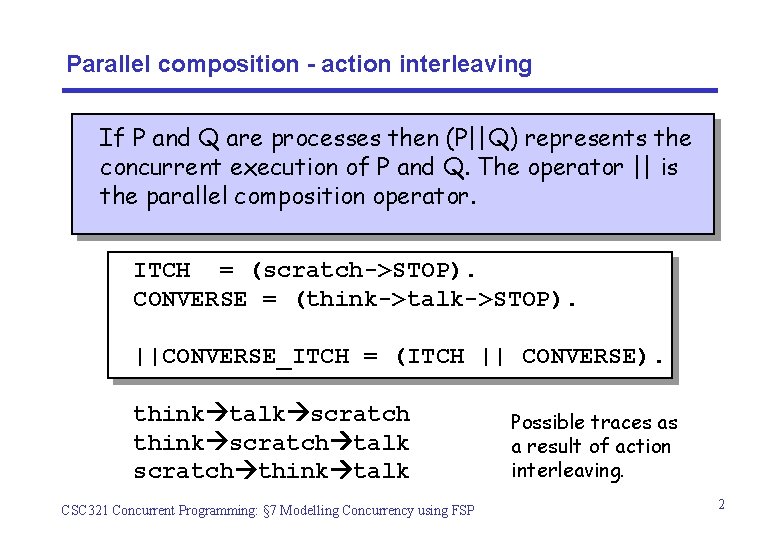 Parallel composition - action interleaving

If P and Q are processes then (P||Q) represents the concurrent execution of P and Q. The operator || is the parallel composition operator.

ITCH = (scratch->STOP).
CONVERSE = (think->talk->STOP).

||CONVERSE_ITCH = (ITCH || CONVERSE).

think→talk→scratch
think→scratch→talk
scratch→think→talk

Possible traces as a result of action interleaving.

CSC321 Concurrent Programming: §7 Modelling Concurrency using FSP

2